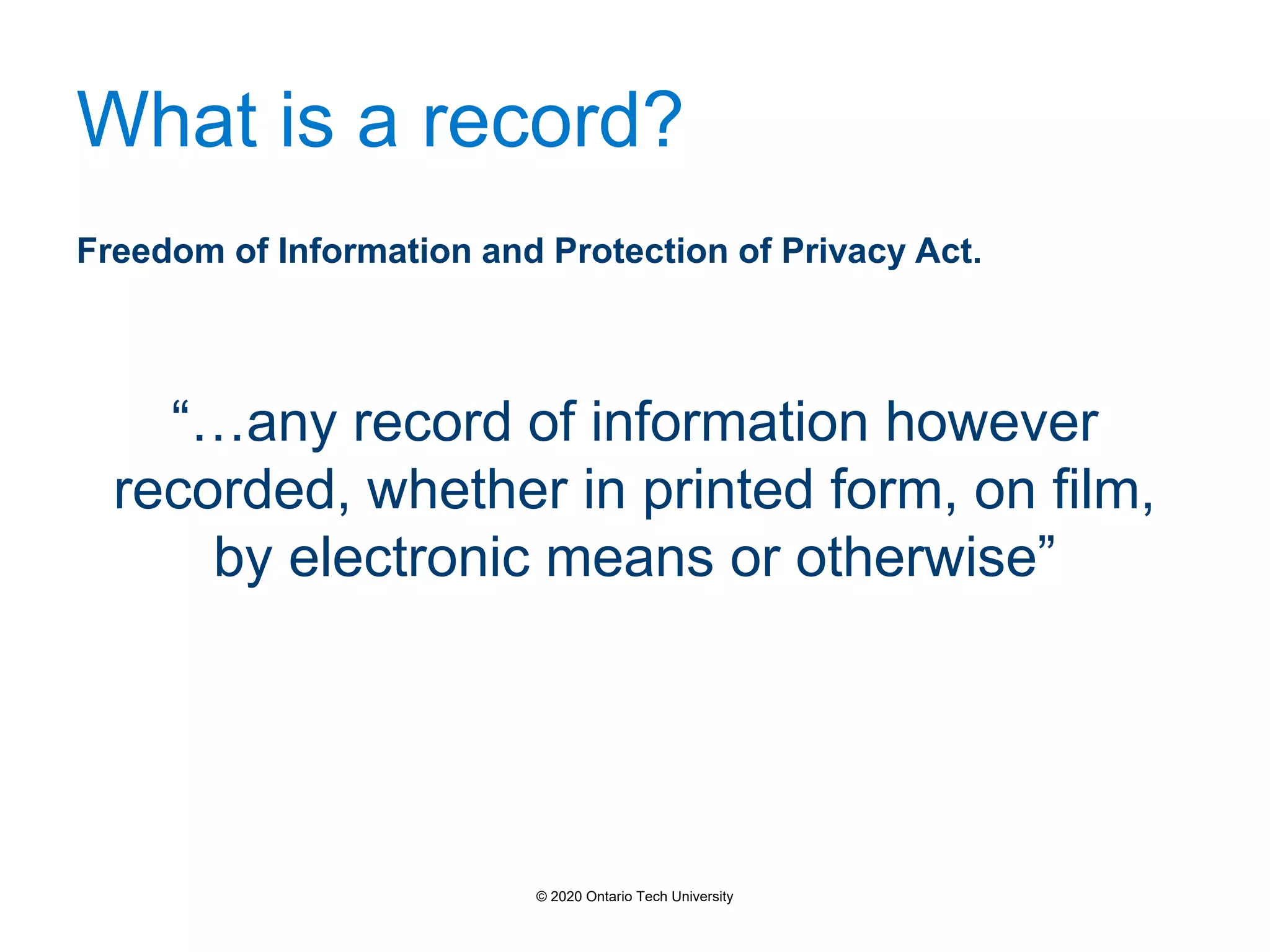 What is a record?

Freedom of Information and Protection of Privacy Act.

“…any record of information however recorded, whether in printed form, on film, by electronic means or otherwise”

© 2020 Ontario Tech University